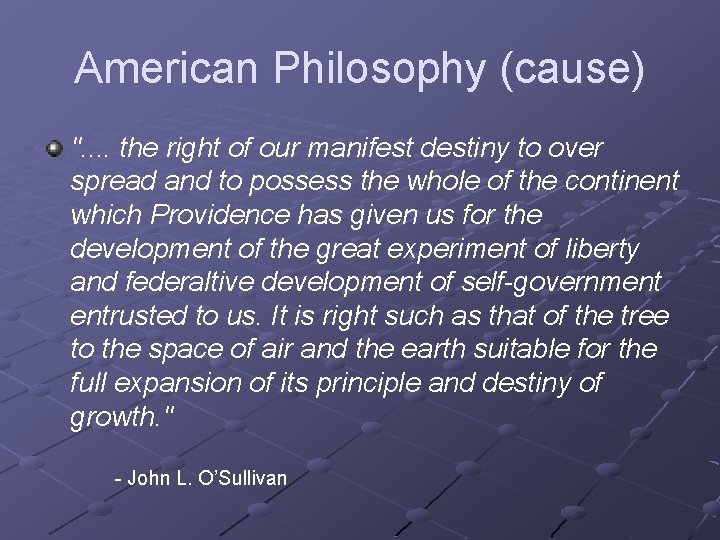 American Philosophy (cause)

"…. the right of our manifest destiny to over spread and to possess the whole of the continent which Providence has given us for the development of the great experiment of liberty and federaltive development of self-government entrusted to us. It is right such as that of the tree to the space of air and the earth suitable for the full expansion of its principle and destiny of growth."

- John L. O'Sullivan